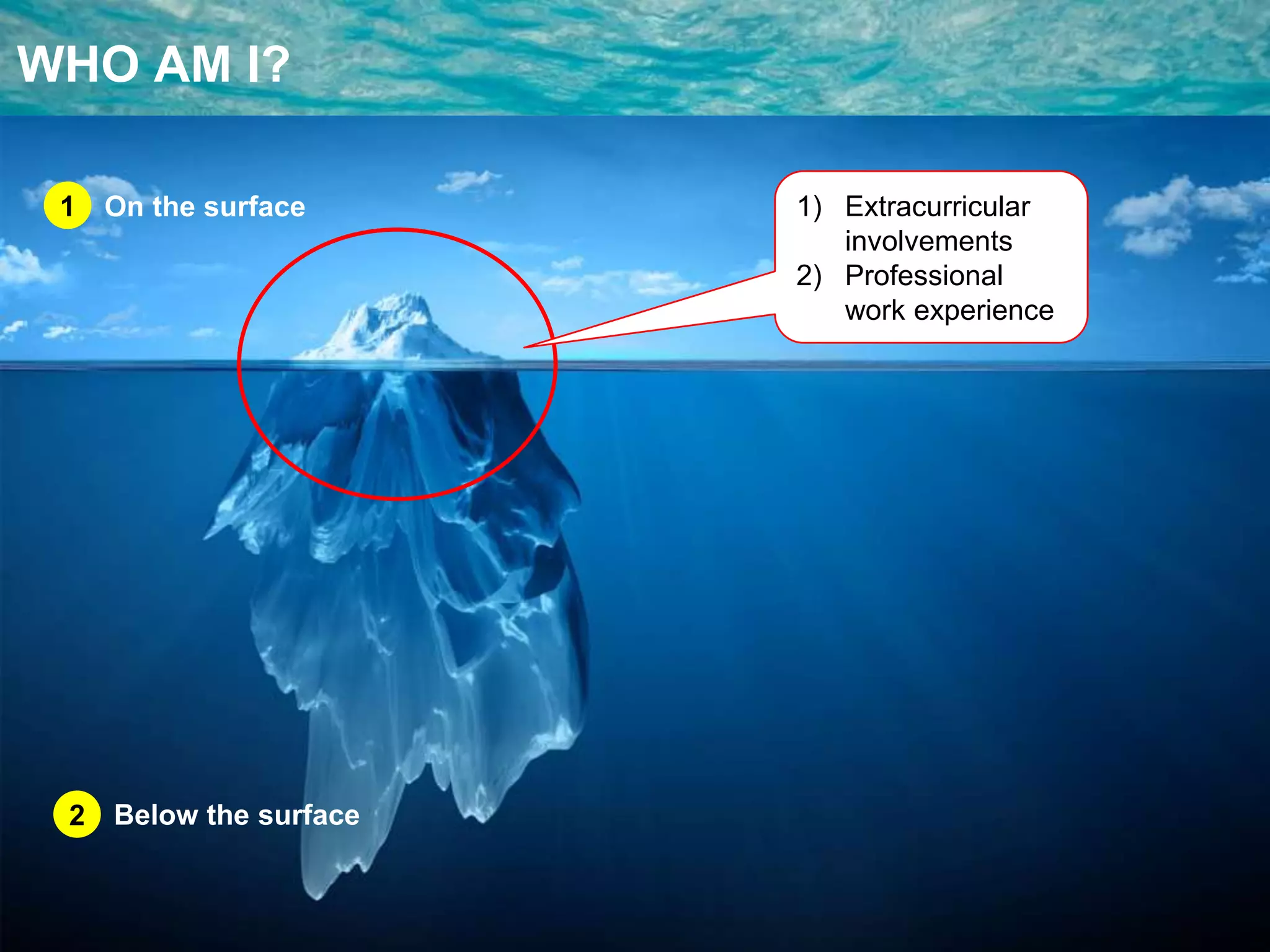 WHO AM I?

1 On the surface

1) Extracurricular involvements
2) Professional work experience

2 Below the surface